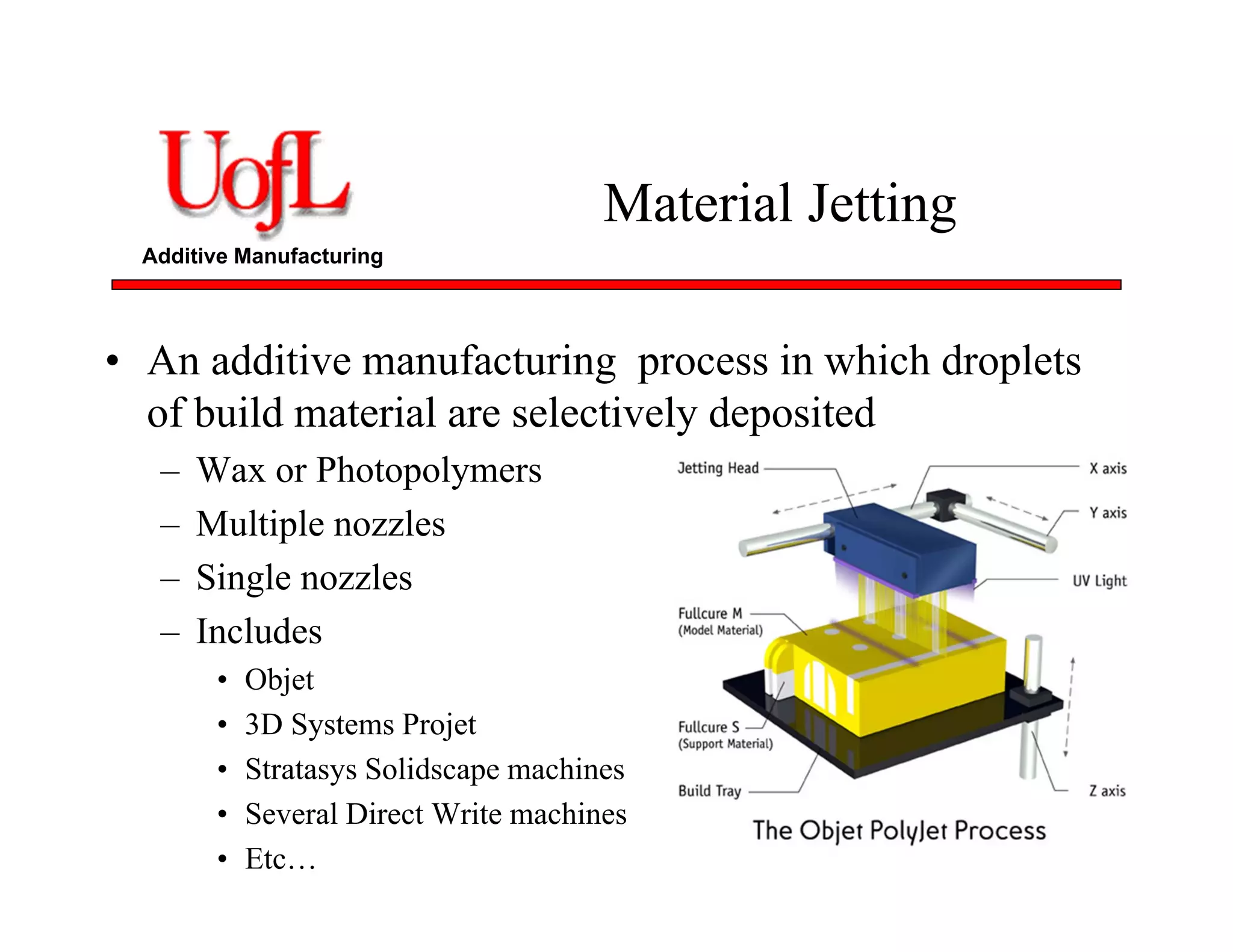 UofL
Additive Manufacturing

Material Jetting

• An additive manufacturing process in which droplets of build material are selectively deposited
– Wax or Photopolymers
– Multiple nozzles
– Single nozzles
– Includes
• Objet
• 3D Systems Projet
• Stratasys Solidscape machines
• Several Direct Write machines
• Etc…

Jetting Head
X axis
Y axis
UV Light
Fullcure M (Model Material)
Fullcure S (Support Material)
Build Tray
Z axis
The Objet PolyJet Process